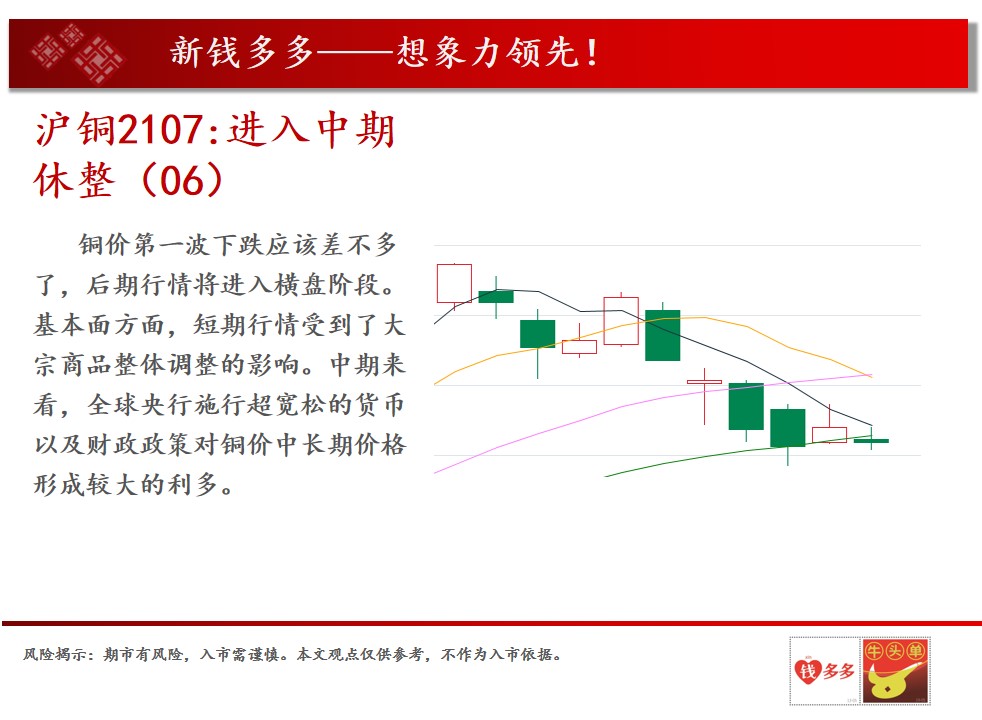 新钱多多——想象力领先！

沪铜2107:进入中期休整（06）

铜价第一波下跌应该差不多了，后期行情将进入横盘阶段。基本面方面，短期行情受到了大宗商品整体调整的影响。中期来看，全球央行施行超宽松的货币以及财政政策对铜价中长期价格形成较大的利多。

风险揭示：期市有风险，入市需谨慎。本文观点仅供参考，不作为入市依据。

钱多多

牛头单